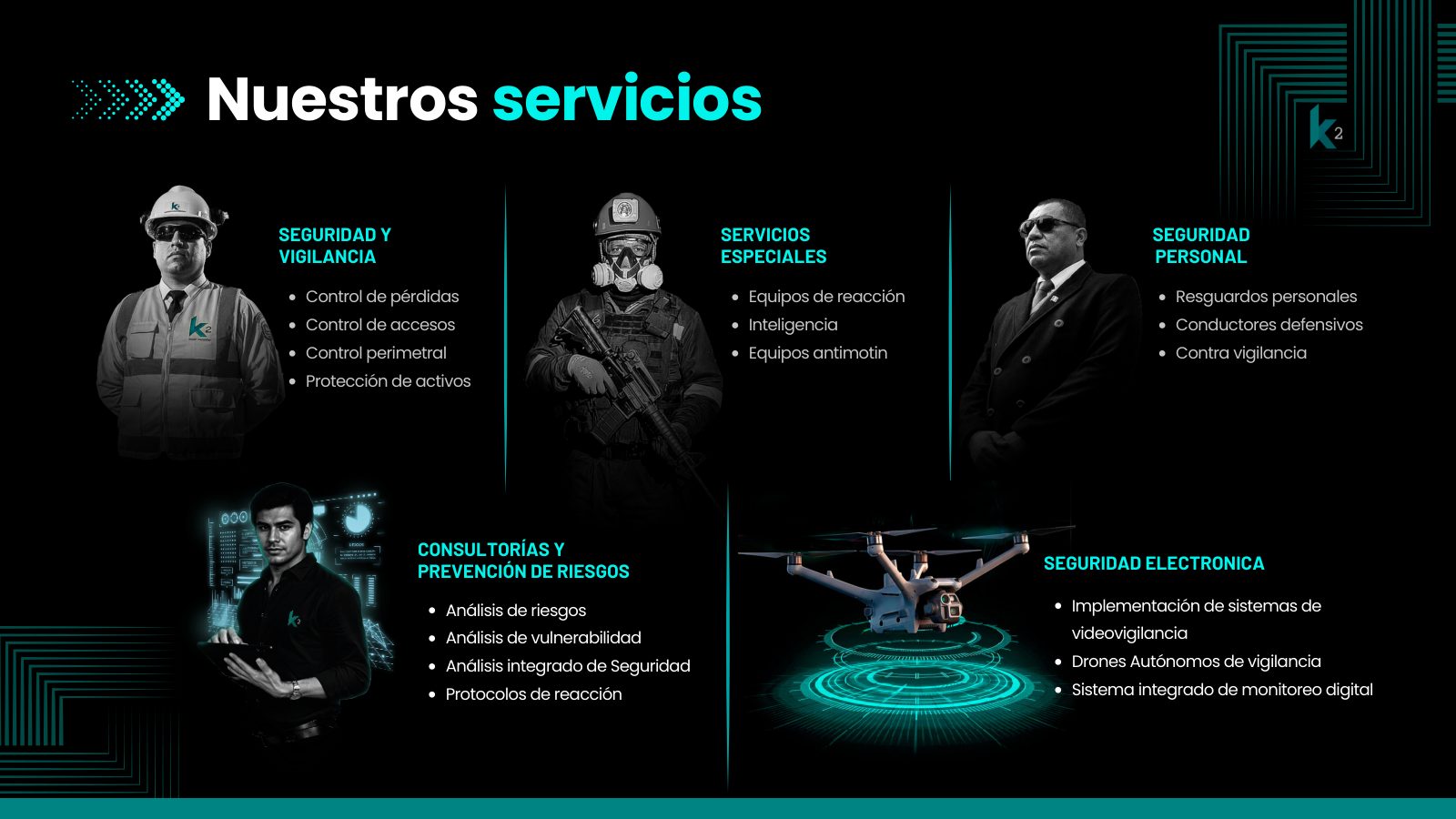 Nuestros servicios

k2

SEGURIDAD Y VIGILANCIA

• Control de pérdidas
• Control de accesos
• Control perimetral
• Protección de activos

SERVICIOS ESPECIALES

• Equipos de reacción
• Inteligencia
• Equipos antimotin

SEGURIDAD PERSONAL

• Resguardos personales
• Conductores defensivos
• Contra vigilancia

CONSULTORÍAS Y PREVENCIÓN DE RIESGOS

• Análisis de riesgos
• Análisis de vulnerabilidad
• Análisis integrado de Seguridad
• Protocolos de reacción

SEGURIDAD ELECTRONICA

• Implementación de sistemas de videovigilancia
• Drones Autónomos de vigilancia
• Sistema integrado de monitoreo digital